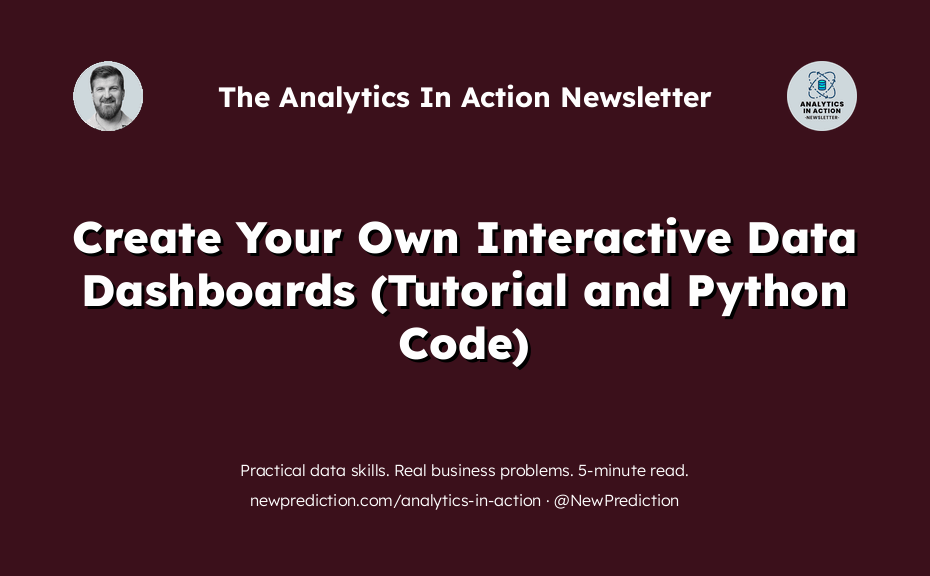 The Analytics In Action Newsletter

ANALYTICS IN ACTION -NEWSLETTER-

Create Your Own Interactive Data Dashboards (Tutorial and Python Code)

Practical data skills. Real business problems. 5-minute read.

newprediction.com/analytics-in-action · @NewPrediction